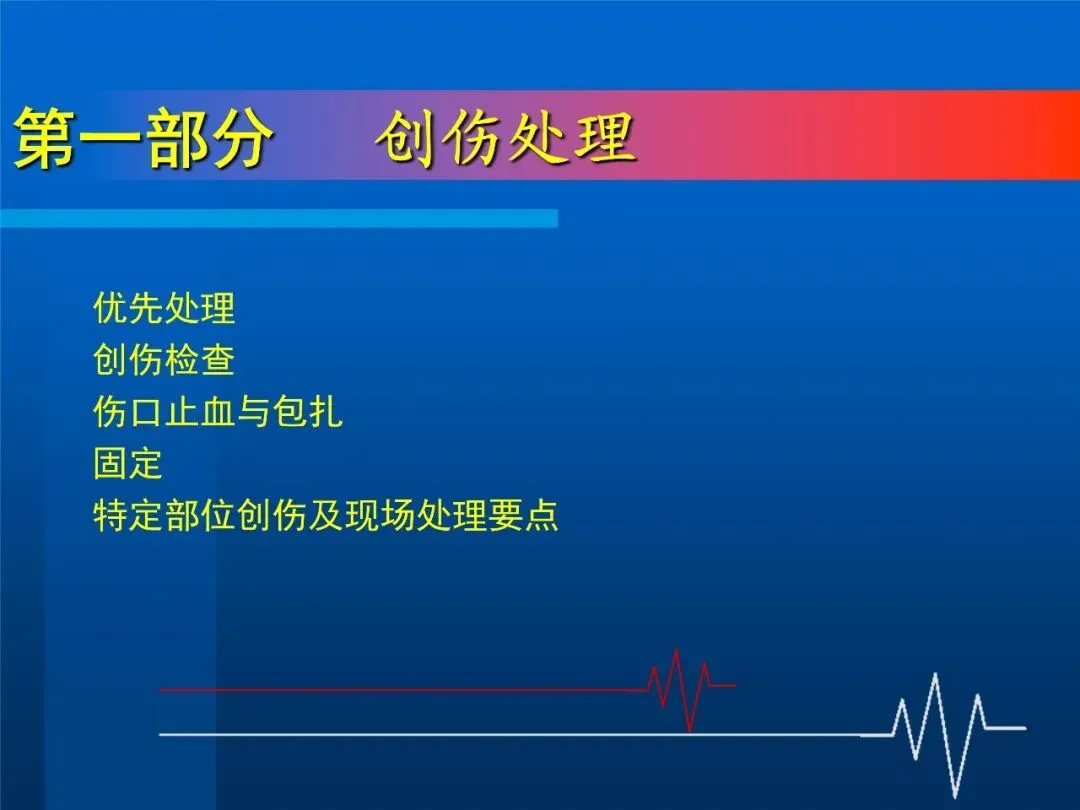 第一部分　　创伤处理

优先处理
创伤检查
伤口止血与包扎
固定
特定部位创伤及现场处理要点